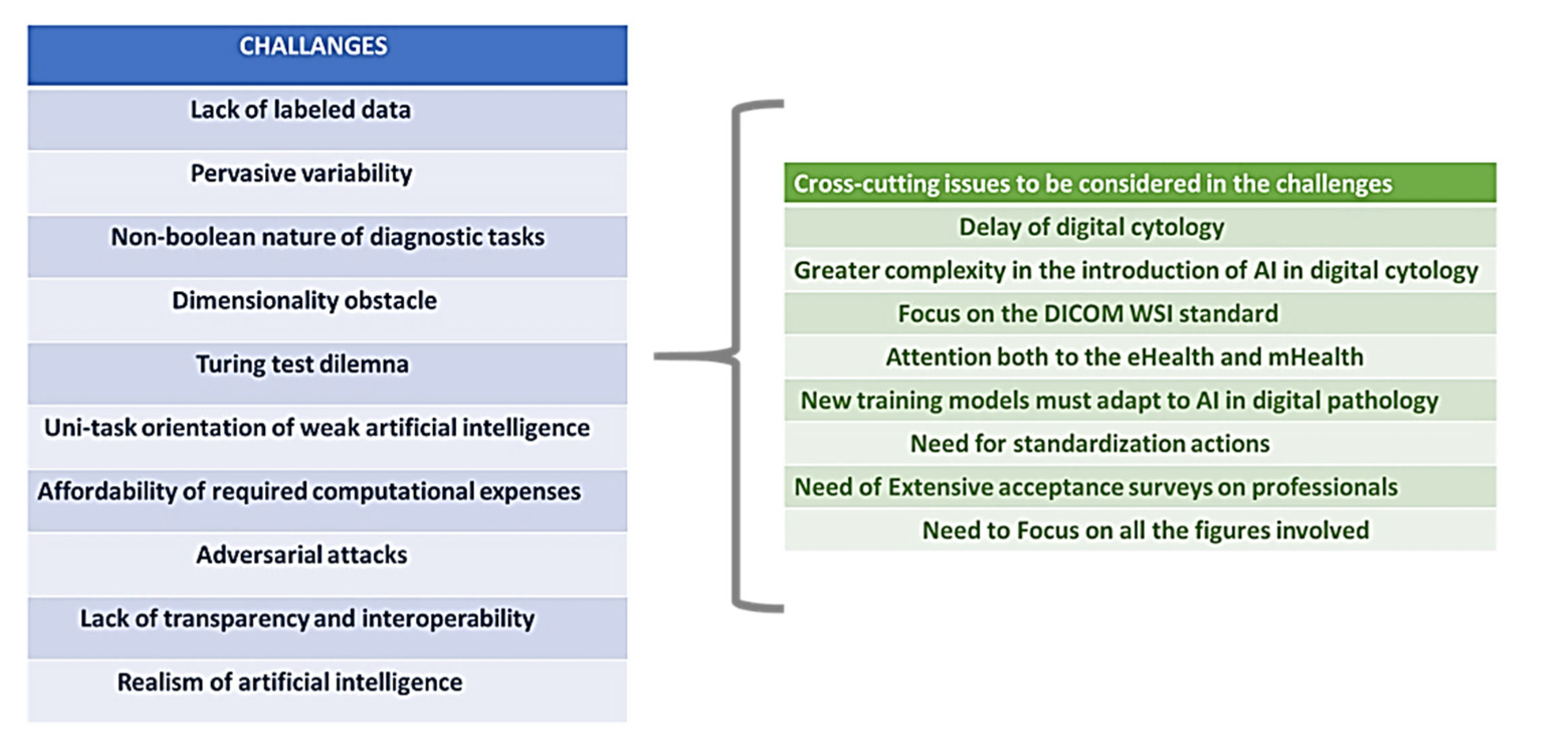 | CHALLANGES |
|---|
| Lack of labeled data |
| Pervasive variability |
| Non-boolean nature of diagnostic tasks |
| Dimensionality obstacle |
| Turing test dilemna |
| Uni-task orientation of weak artificial intelligence |
| Affordability of required computational expenses |
| Adversarial attacks |
| Lack of transparency and interoperability |
| Realism of artificial intelligence |

| Cross-cutting issues to be considered in the challenges |
|---|
| Delay of digital cytology |
| Greater complexity in the introduction of AI in digital cytology |
| Focus on the DICOM WSI standard |
| Attention both to the eHealth and mHealth |
| New training models must adapt to AI in digital pathology |
| Need for standardization actions |
| Need of Extensive acceptance surveys on professionals |
| Need to Focus on all the figures involved |